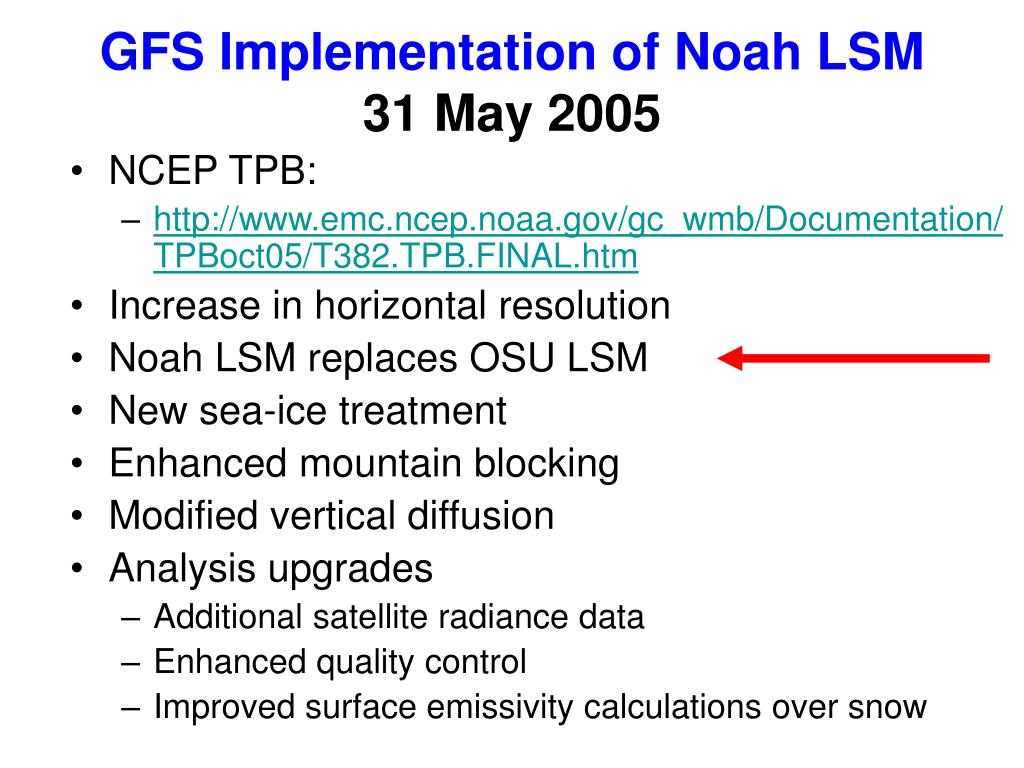 GFS Implementation of Noah LSM
31 May 2005

• NCEP TPB:
– http://www.emc.ncep.noaa.gov/gc_wmb/Documentation/TPBoct05/T382.TPB.FINAL.htm
• Increase in horizontal resolution
• Noah LSM replaces OSU LSM
• New sea-ice treatment
• Enhanced mountain blocking
• Modified vertical diffusion
• Analysis upgrades
– Additional satellite radiance data
– Enhanced quality control
– Improved surface emissivity calculations over snow